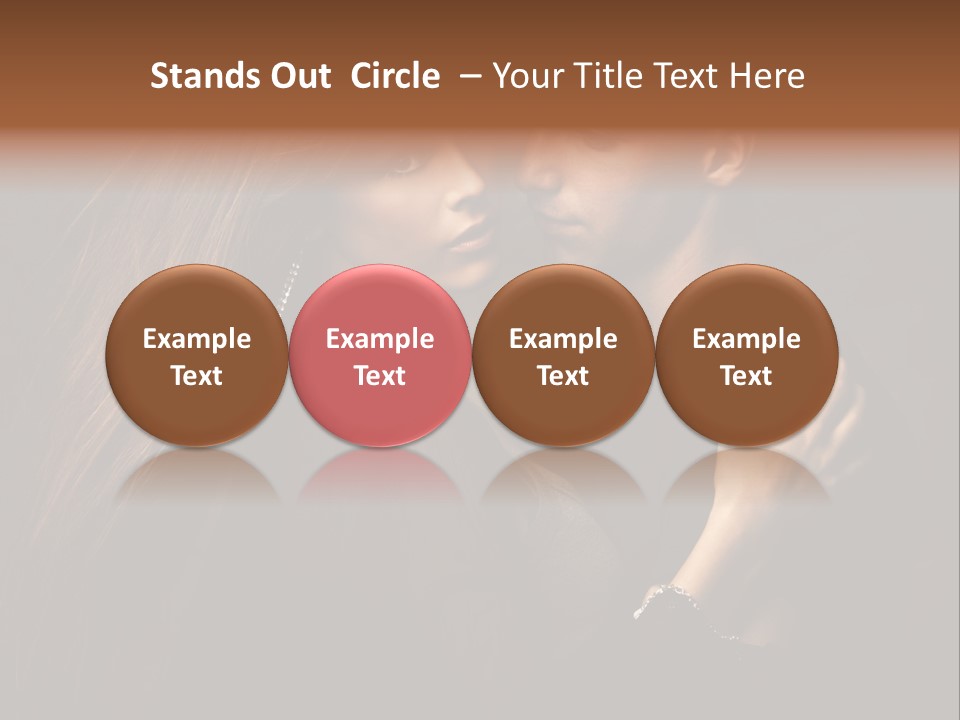 Stands Out Circle – Your Title Text Here

Example Text

Example Text

Example Text

Example Text